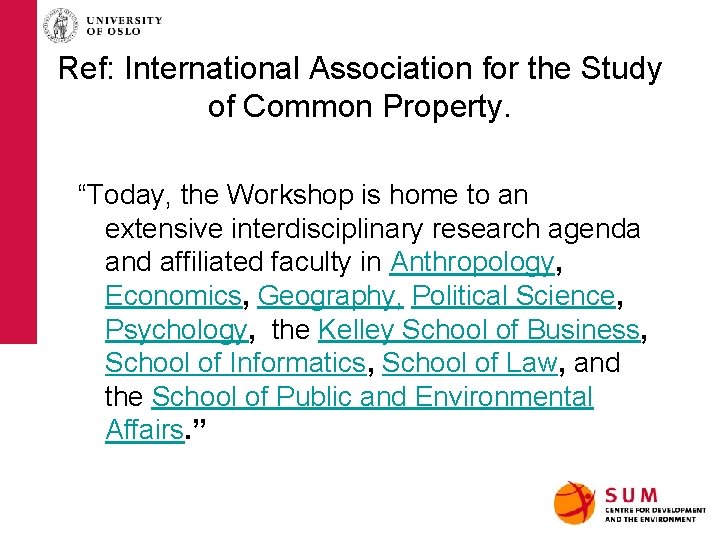 UNIVERSITY OF OSLO

Ref: International Association for the Study of Common Property.

“Today, the Workshop is home to an extensive interdisciplinary research agenda and affiliated faculty in Anthropology, Economics, Geography, Political Science, Psychology, the Kelley School of Business, School of Informatics, School of Law, and the School of Public and Environmental Affairs.”

SUM
CENTRE FOR DEVELOPMENT AND THE ENVIRONMENT